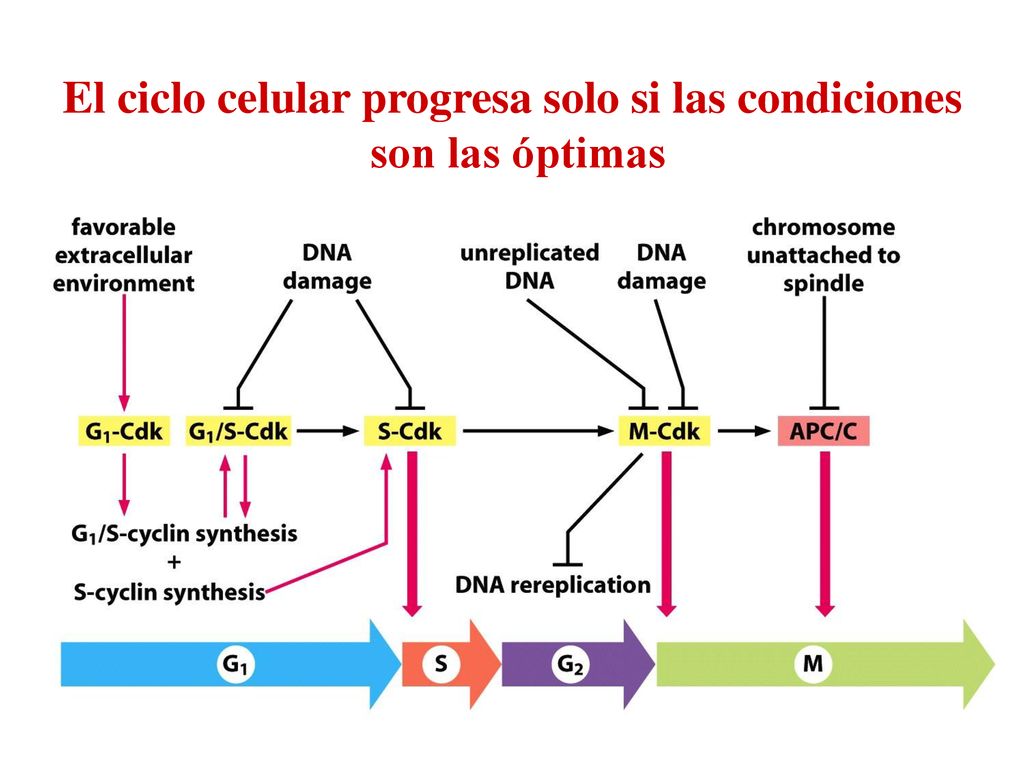 El ciclo celular progresa solo si las condiciones son las óptimas

favorable extracellular environment

DNA damage

unreplicated DNA

DNA damage

chromosome unattached to spindle

$G_1$-Cdk

$G_1$/S-Cdk

S-Cdk

M-Cdk

APC/C

$G_1$/S-cyclin synthesis + S-cyclin synthesis

DNA rereplication

$G_1$

S

$G_2$

M